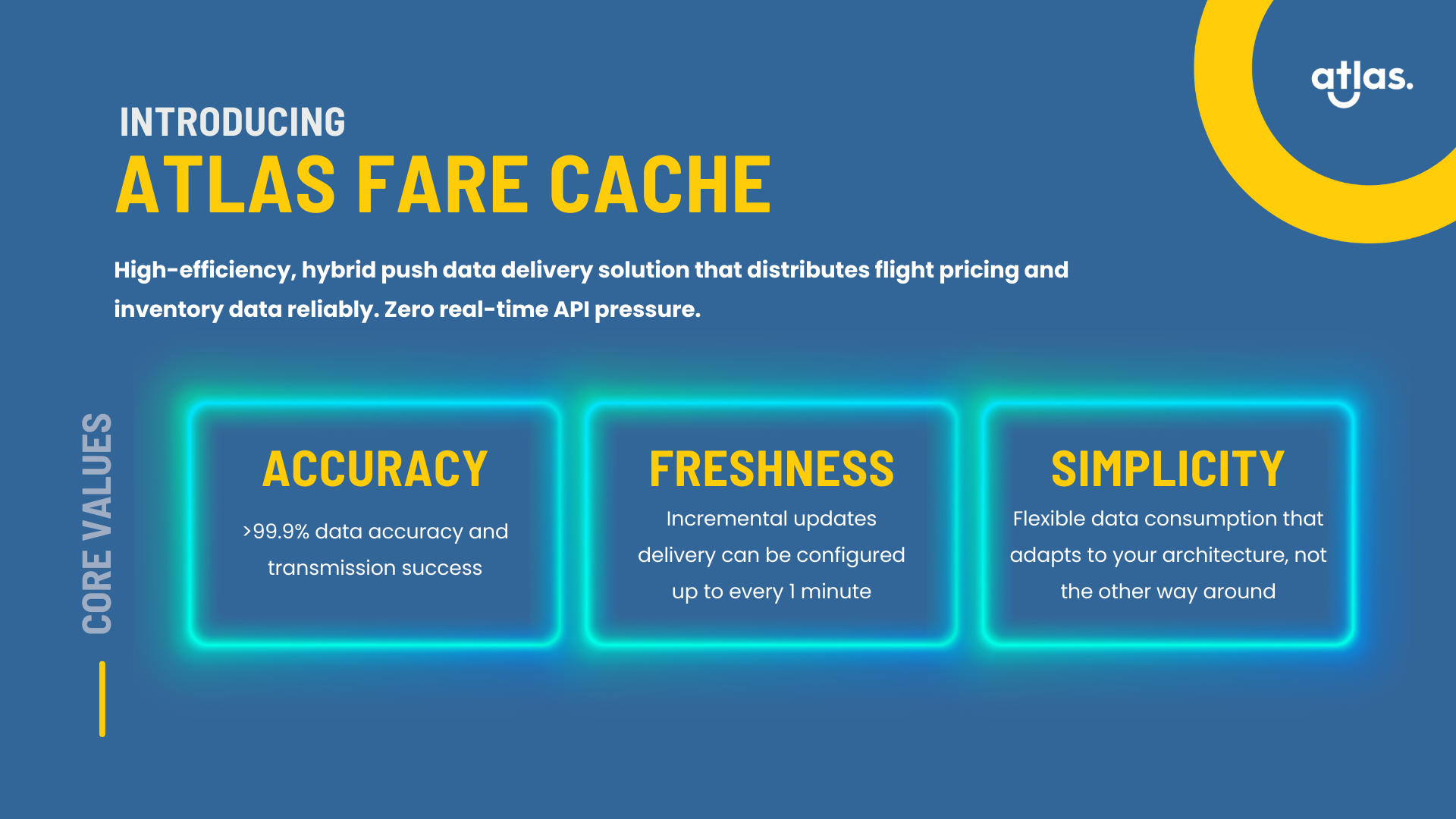 atlas.

INTRODUCING
ATLAS FARE CACHE

High-efficiency, hybrid push data delivery solution that distributes flight pricing and inventory data reliably. Zero real-time API pressure.

CORE VALUES

ACCURACY
>99.9% data accuracy and transmission success

FRESHNESS
Incremental updates delivery can be configured up to every 1 minute

SIMPLICITY
Flexible data consumption that adapts to your architecture, not the other way around